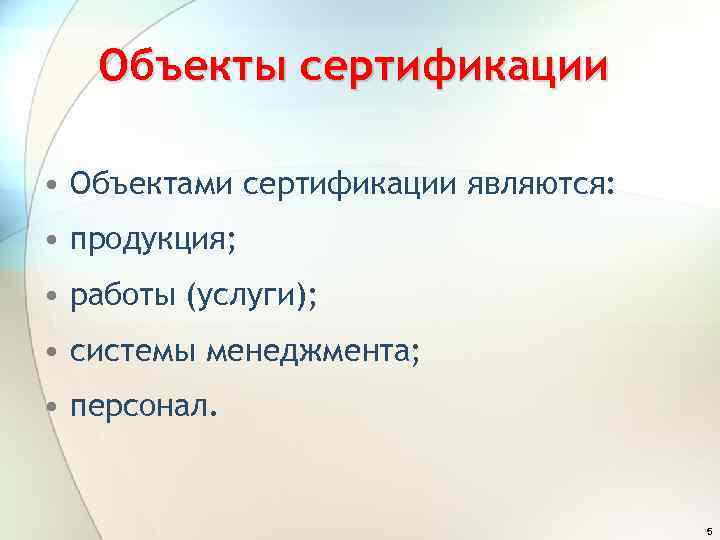 Объекты сертификации

• Объектами сертификации являются:
• продукция;
• работы (услуги);
• системы менеджмента;
• персонал.

5